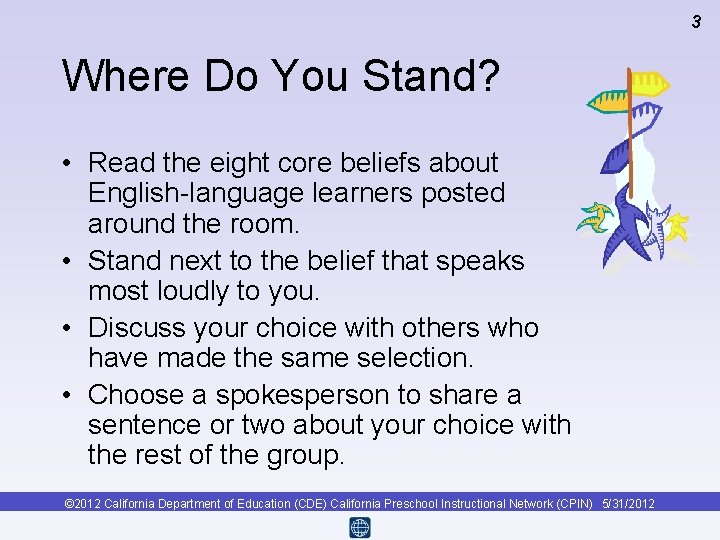 3

Where Do You Stand?

• Read the eight core beliefs about English-language learners posted around the room.
• Stand next to the belief that speaks most loudly to you.
• Discuss your choice with others who have made the same selection.
• Choose a spokesperson to share a sentence or two about your choice with the rest of the group.

©2012 California Department of Education (CDE) California Preschool Instructional Network (CPIN) 5/31/2012